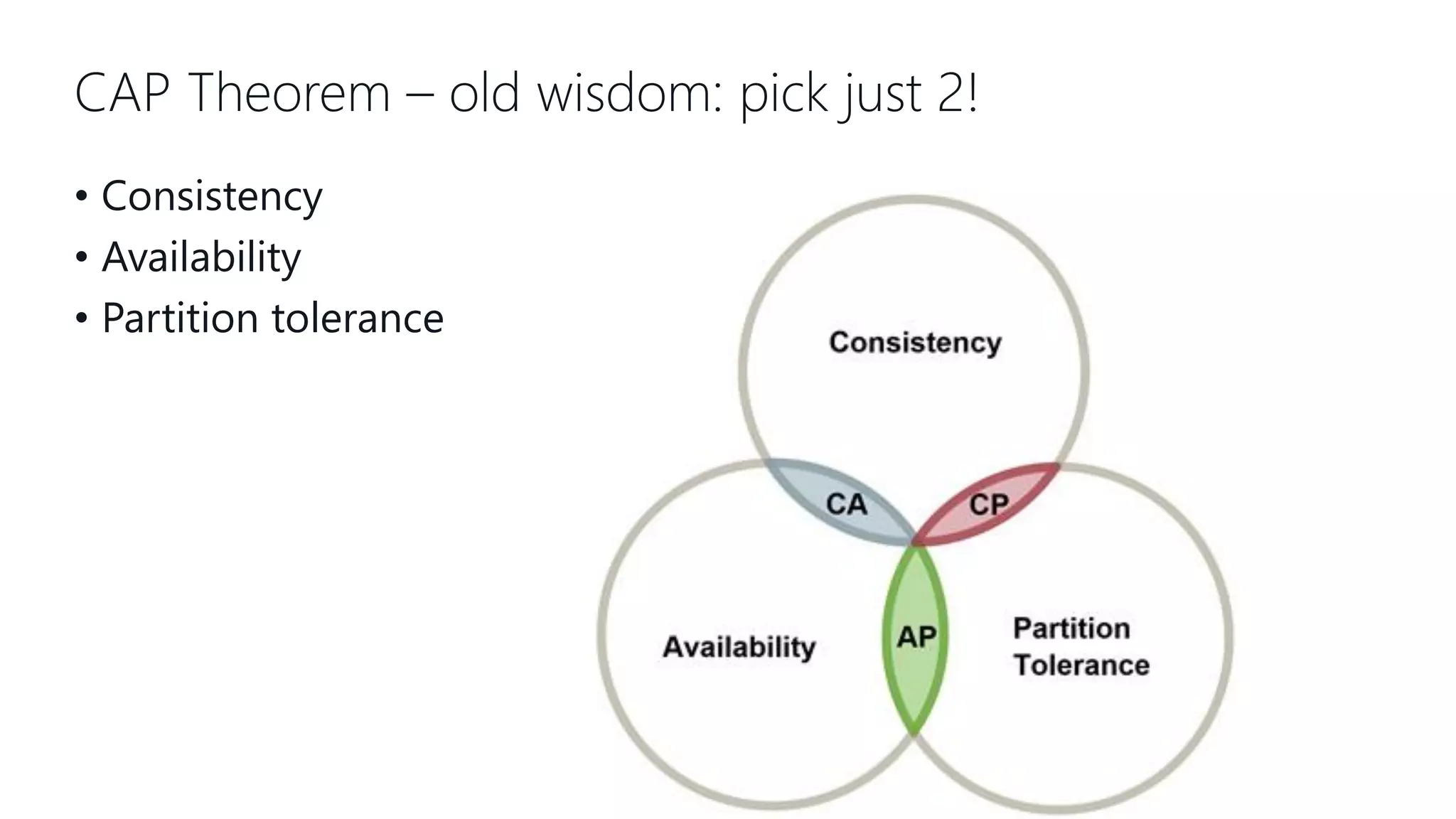 CAP Theorem – old wisdom: pick just 2!

• Consistency
• Availability
• Partition tolerance

Consistency

CA

CP

Availability

AP

Partition Tolerance